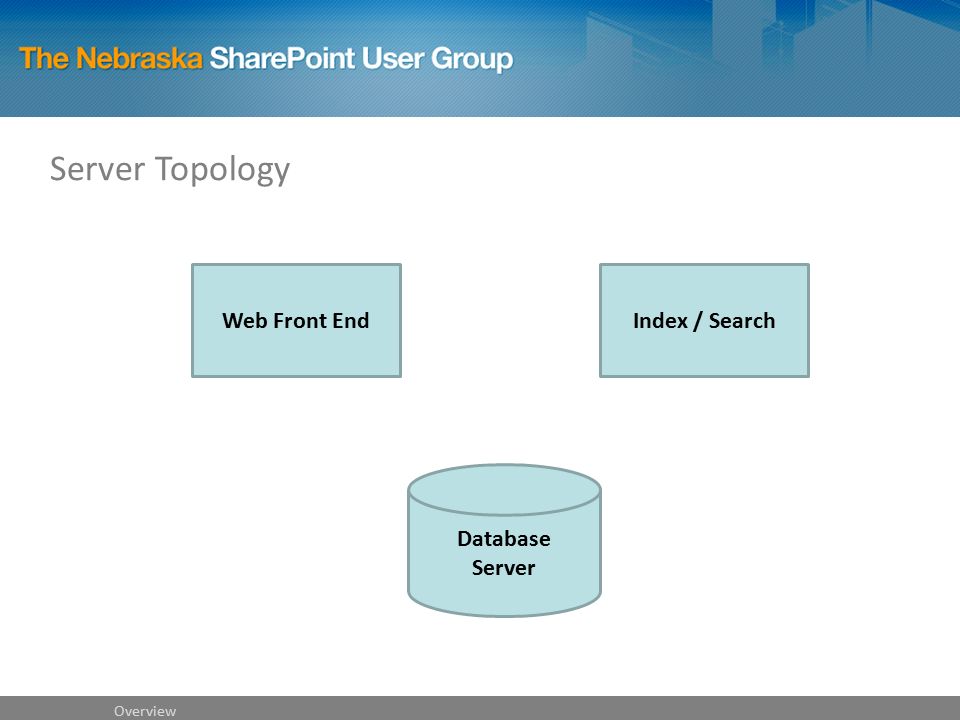 The Nebraska SharePoint User Group

Server Topology

Web Front End

Index / Search

Database Server

Overview